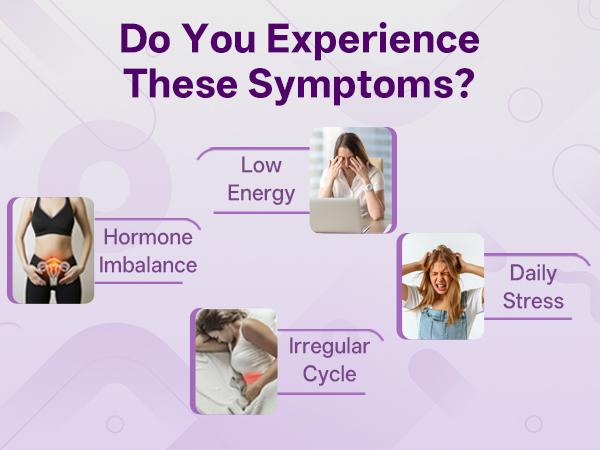 Do You Experience These Symptoms?

Low Energy

Hormone Imbalance

Daily Stress

Irregular Cycle